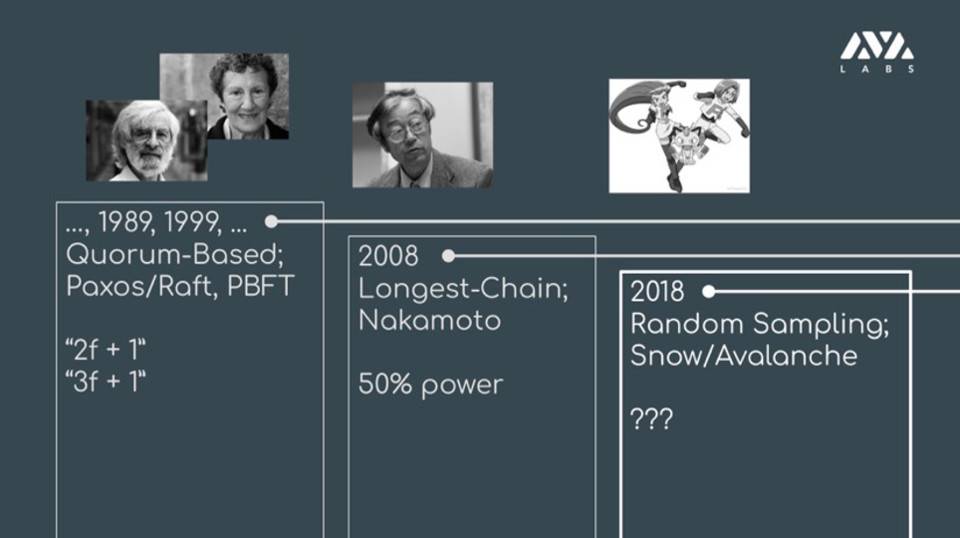 AVA LABS

..., 1989, 1999, ...
Quorum-Based;
Paxos/Raft, PBFT

"2f + 1"
"3f + 1"

2008
Longest-Chain;
Nakamoto

50% power

2018
Random Sampling;
Snow/Avalanche

???